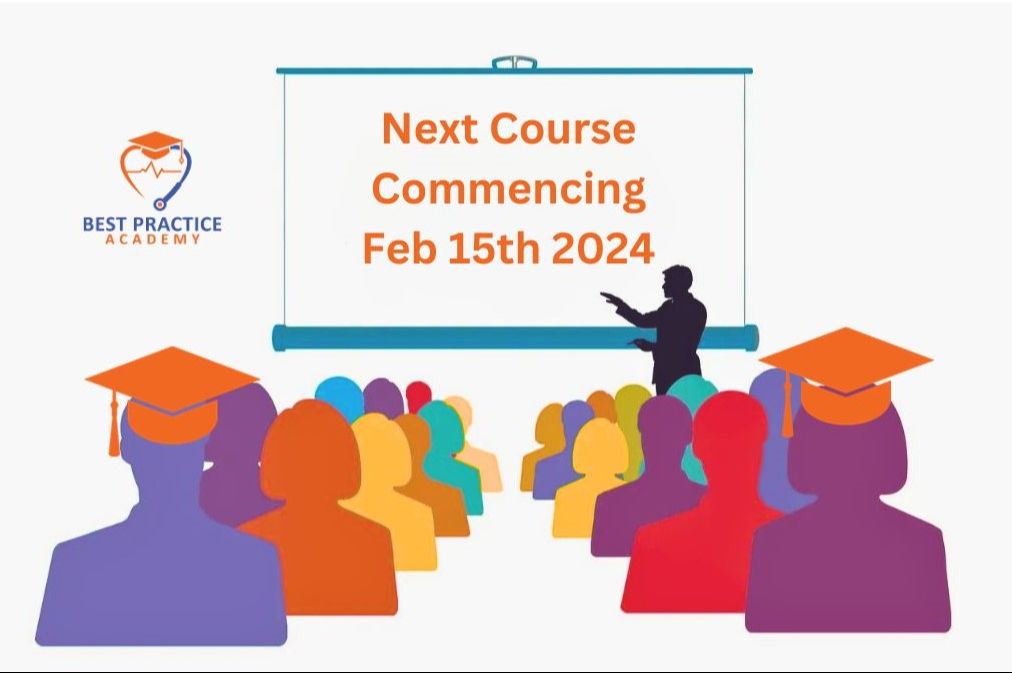 BEST PRACTICE
ACADEMY

Next Course
Commencing
Feb 15th 2024